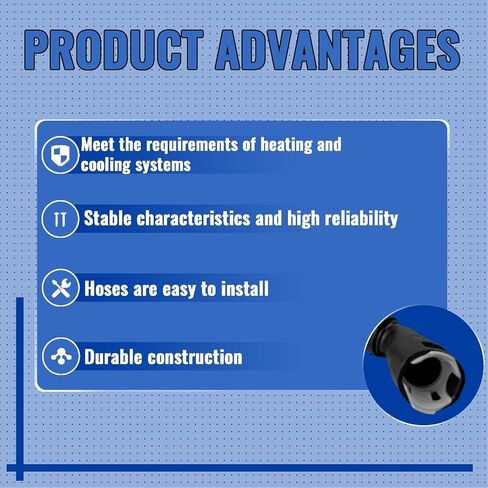 PRODUCT ADVANTAGES

Meet the requirements of heating and cooling systems

Stable characteristics and high reliability

Hoses are easy to install

Durable construction